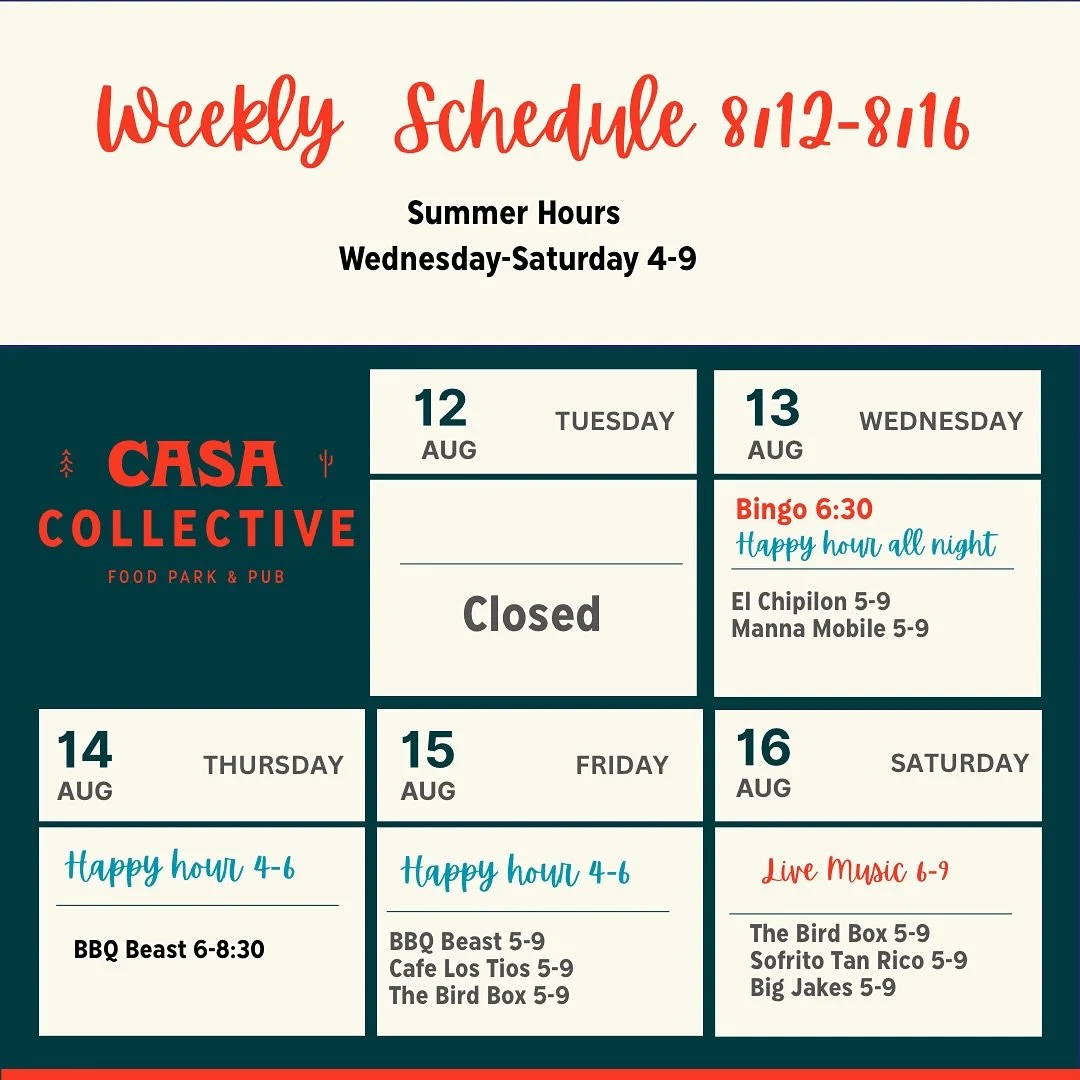 Weekly Schedule 8/12-8/16

Summer Hours
Wednesday-Saturday 4-9

CASA COLLECTIVE
FOOD PARK & PUB

12 AUG TUESDAY

Closed

13 AUG WEDNESDAY

Bingo 6:30
Happy hour all night

El Chipilon 5-9
Manna Mobile 5-9

14 AUG THURSDAY

Happy hour 4-6

BBQ Beast 6-8:30

15 AUG FRIDAY

Happy hour 4-6

BBQ Beast 5-9
Cafe Los Tios 5-9
The Bird Box 5-9

16 AUG SATURDAY

Live Music 6-9

The Bird Box 5-9
Sofrito Tan Rico 5-9
Big Jakes 5-9